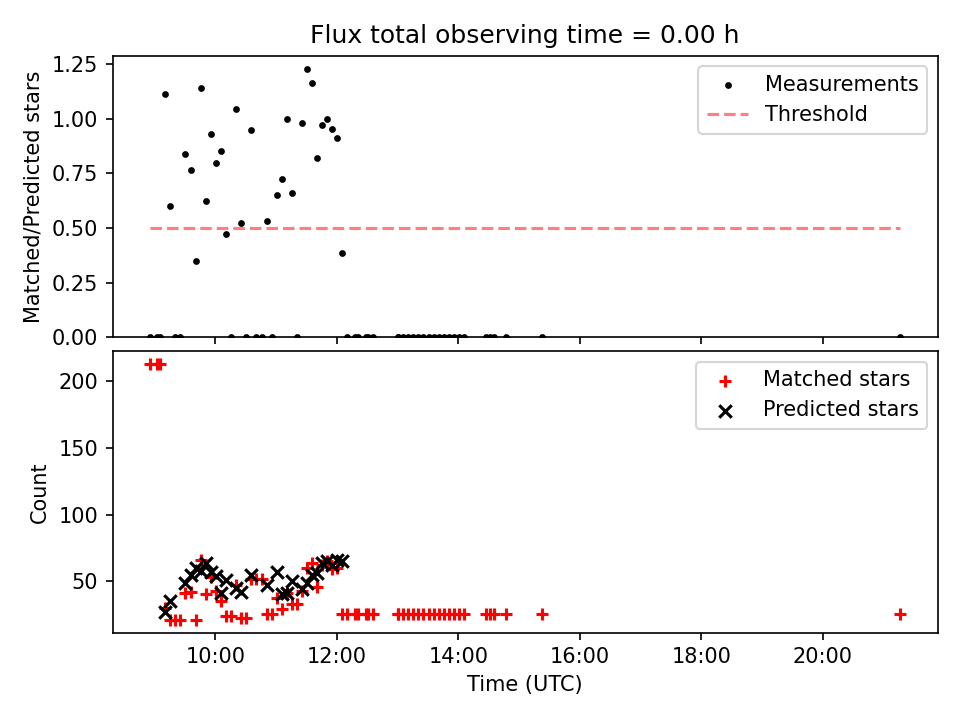 Flux total observing time = 0.00 h

Matched/Predicted stars

1.25
1.00
0.75
0.50
0.25
0.00

Measurements
Threshold

Count

200
150
100
50

Matched stars
Predicted stars

10:00
12:00
14:00
16:00
18:00
20:00

Time (UTC)